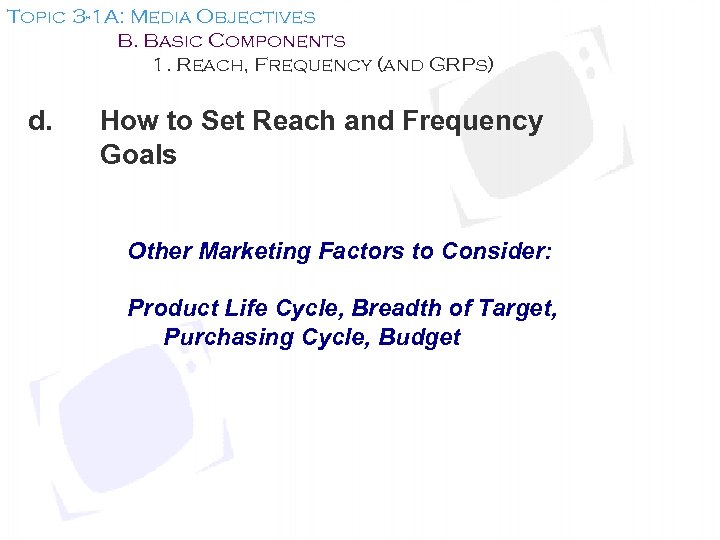 Topic 3-1A: Media Objectives
B. Basic Components
1. Reach, Frequency (and GRPs)

d. How to Set Reach and Frequency Goals

Other Marketing Factors to Consider:

Product Life Cycle, Breadth of Target, Purchasing Cycle, Budget